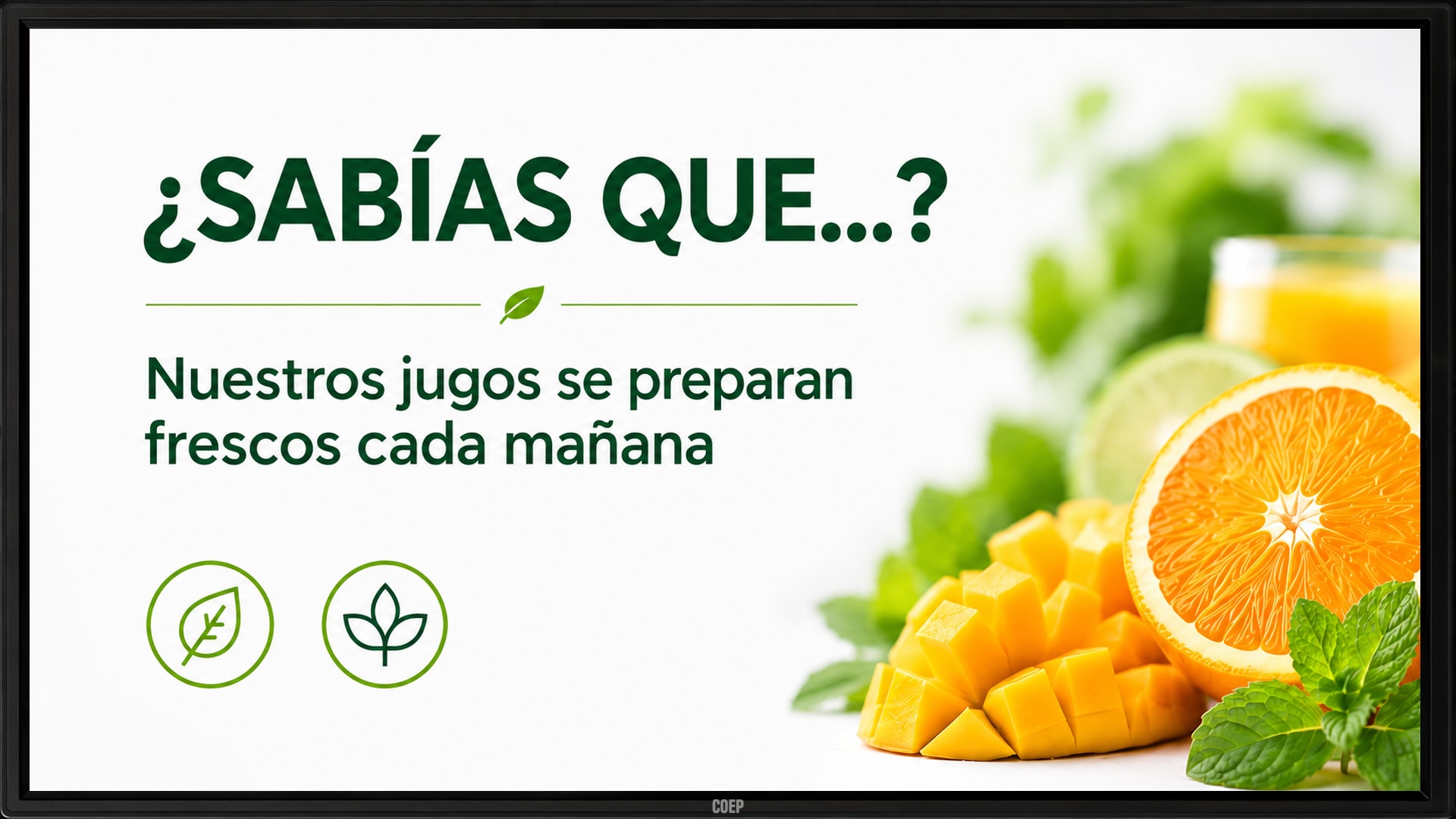 ¿SABÍAS QUE...?

Nuestros jugos se preparan frescos cada mañana

COEP